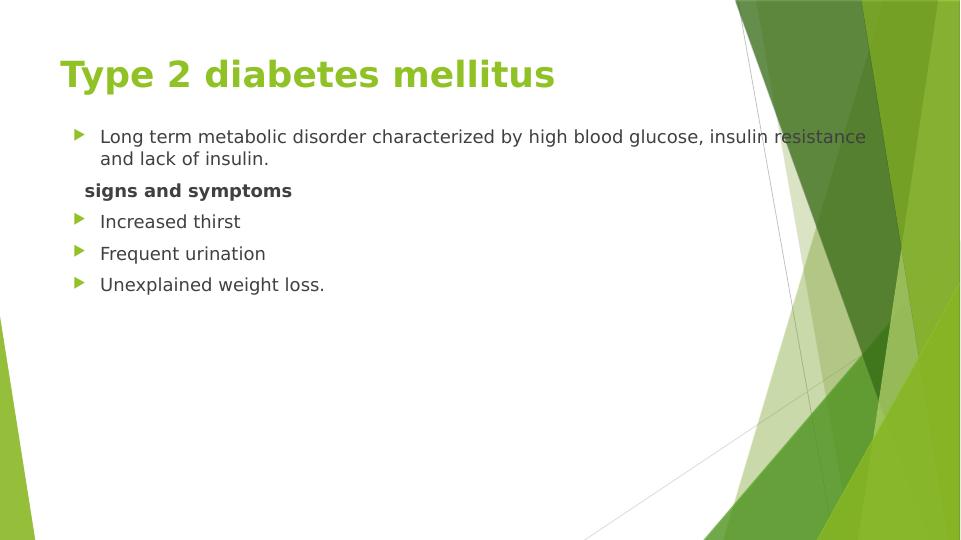 Type 2 diabetes mellitus

Long term metabolic disorder characterized by high blood glucose, insulin resistance and lack of insulin.

signs and symptoms

Increased thirst

Frequent urination

Unexplained weight loss.